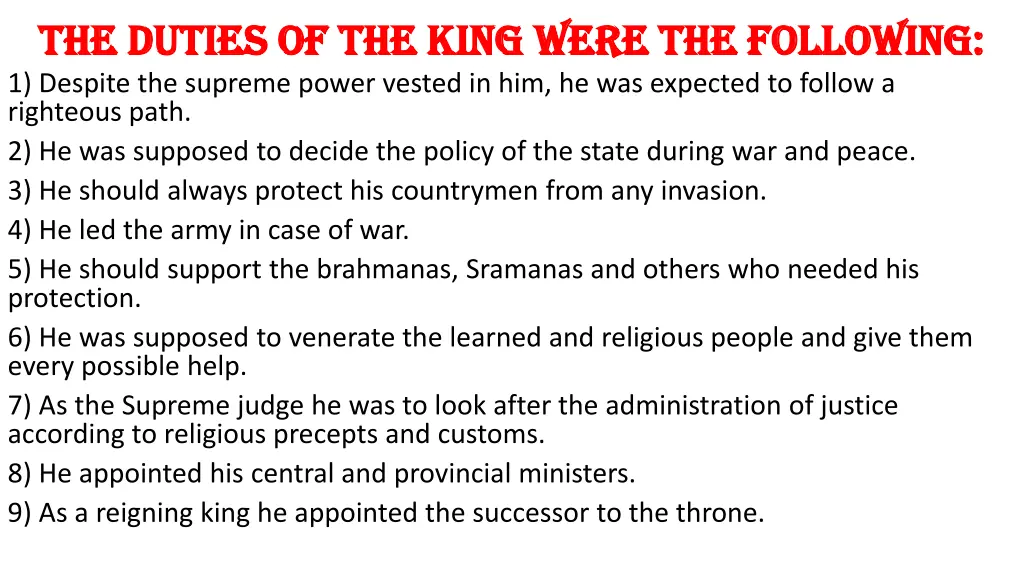 THE DUTIES OF THE KING WERE THE FOLLOWING:

1) Despite the supreme power vested in him, he was expected to follow a righteous path.

2) He was supposed to decide the policy of the state during war and peace.

3) He should always protect his countrymen from any invasion.

4) He led the army in case of war.

5) He should support the brahmanas, Sramanas and others who needed his protection.

6) He was supposed to venerate the learned and religious people and give them every possible help.

7) As the Supreme judge he was to look after the administration of justice according to religious precepts and customs.

8) He appointed his central and provincial ministers.

9) As a reigning king he appointed the successor to the throne.